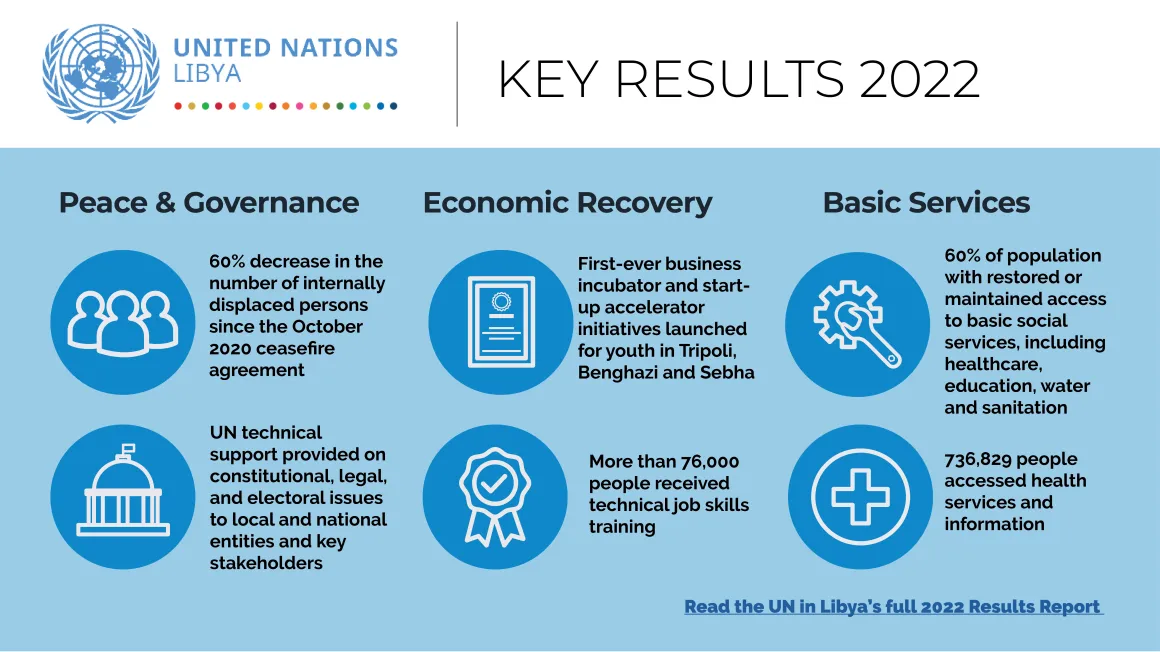 UNITED NATIONS
LIBYA

KEY RESULTS 2022

Peace & Governance

60% decrease in the number of internally displaced persons since the October 2020 ceasefire agreement

UN technical support provided on constitutional, legal, and electoral issues to local and national entities and key stakeholders

Economic Recovery

First-ever business incubator and start-up accelerator initiatives launched for youth in Tripoli, Benghazi and Sebha

More than 76,000 people received technical job skills training

Basic Services

60% of population with restored or maintained access to basic social services, including healthcare, education, water and sanitation

736,829 people accessed health services and information

Read the UN in Libya's full 2022 Results Report